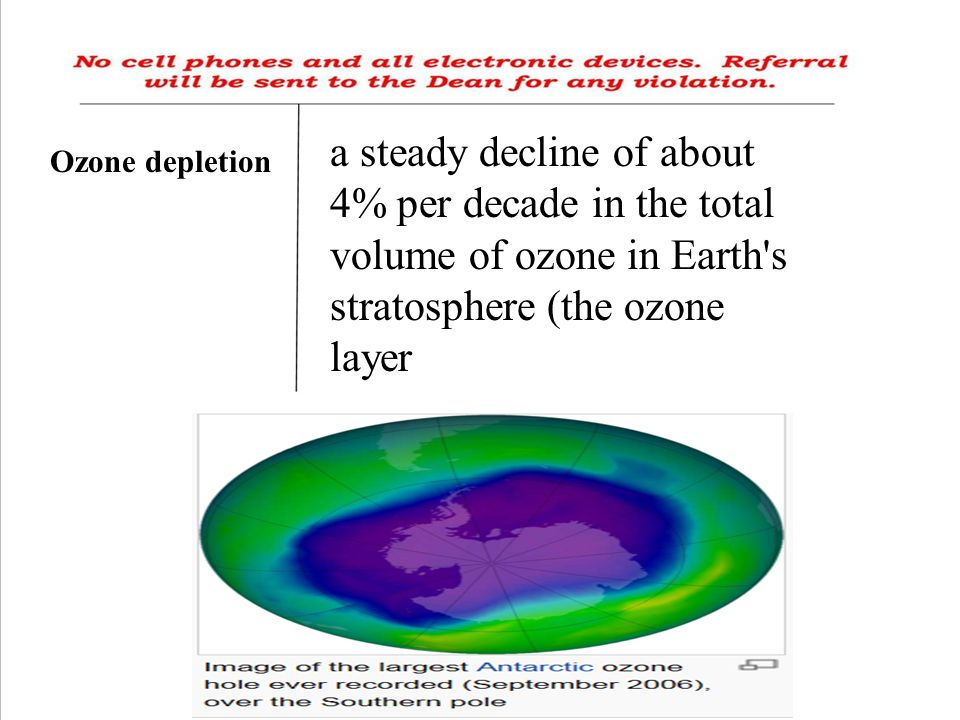 No cell phones and all electronic devices. Referral will be sent to the Dean for any violation.

Ozone depletion

a steady decline of about 4% per decade in the total volume of ozone in Earth's stratosphere (the ozone layer

Image of the largest Antarctic ozone hole ever recorded (September 2006), over the Southern pole